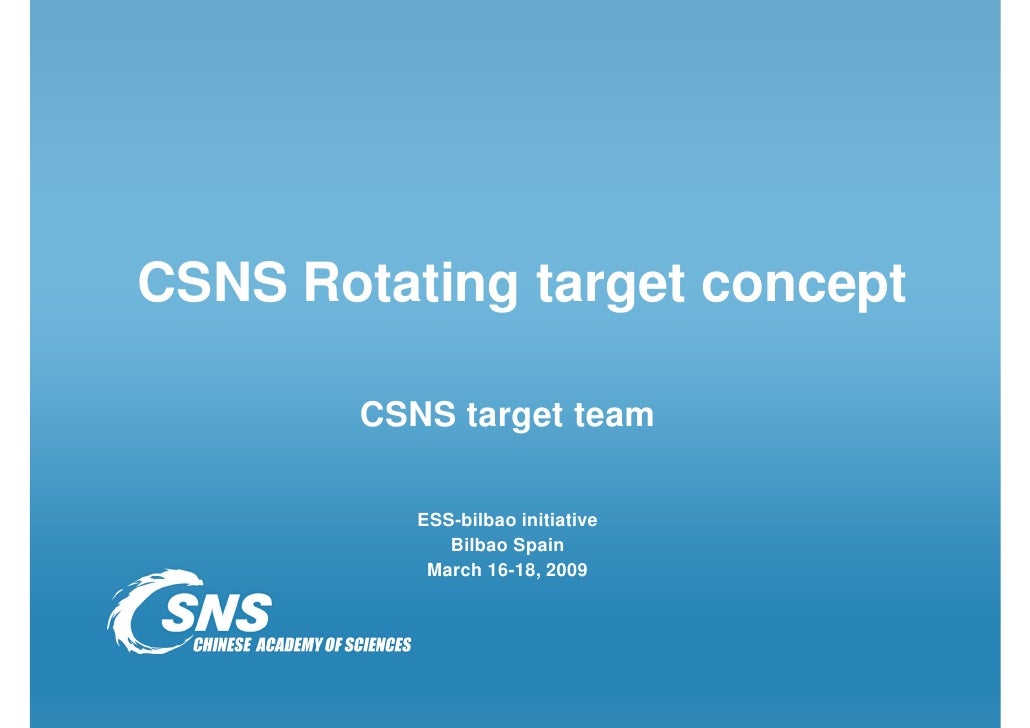 CSNS Rotating target concept

CSNS target team

ESS-bilbao initiative
Bilbao Spain
March 16-18, 2009

CSNS
CHINESE ACADEMY OF SCIENCES